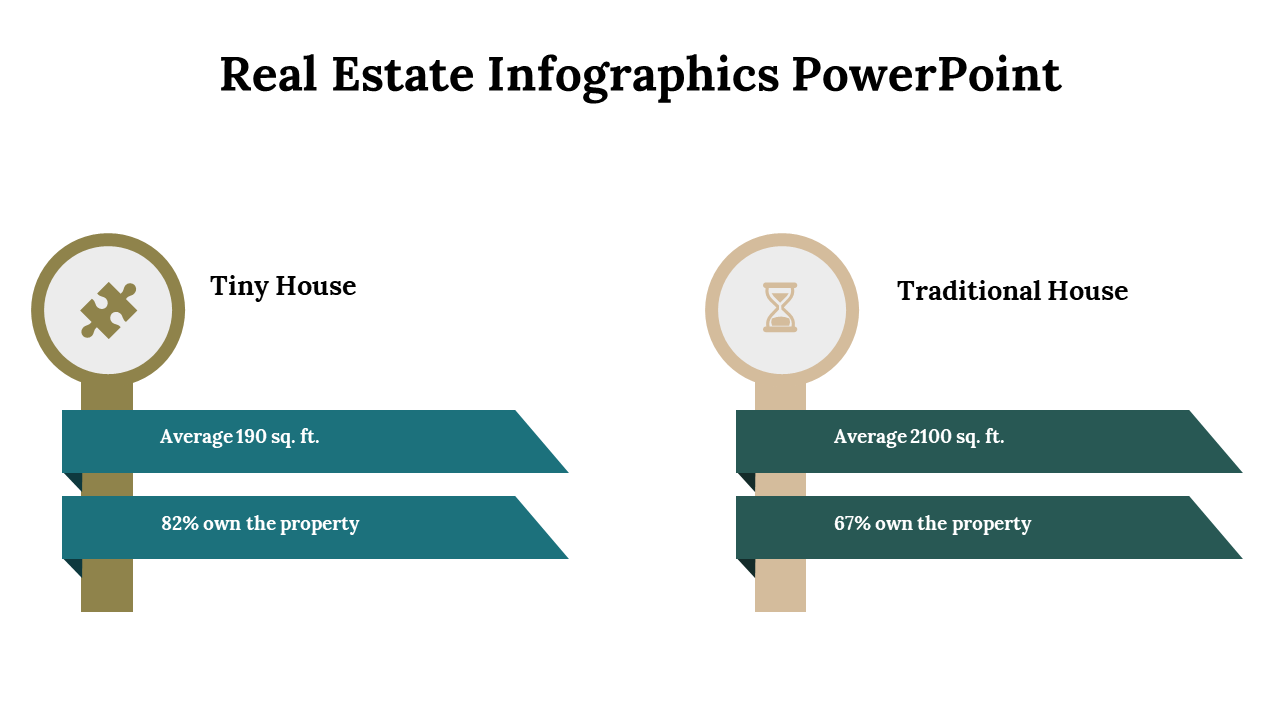 Real Estate Infographics PowerPoint

Tiny House

Average 190 sq. ft.

82% own the property

Traditional House

Average 2100 sq. ft.

67% own the property